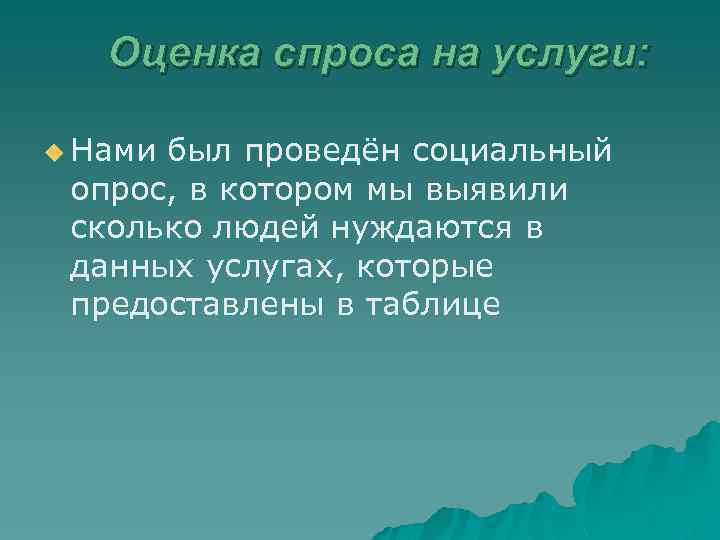 Оценка спроса на услуги:

Нами был проведён социальный опрос, в котором мы выявили сколько людей нуждаются в данных услугах, которые предоставлены в таблице